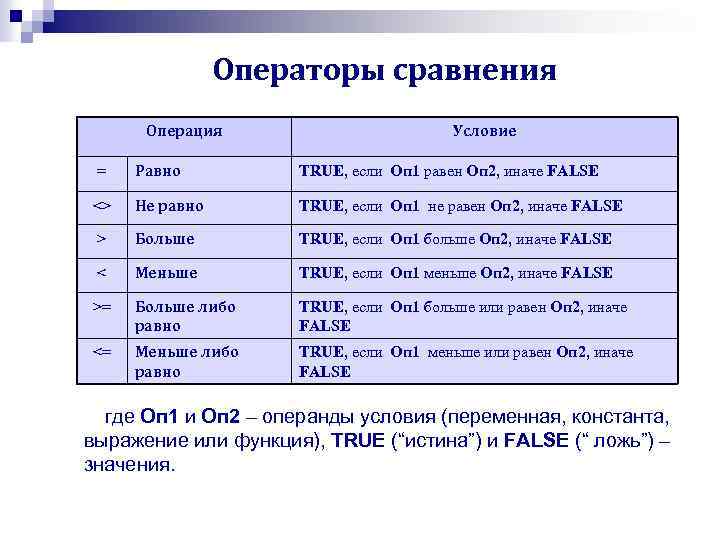 Операторы сравнения

| Операция | | Условие |
|---|---|---|
| = | Равно | TRUE, если Оп1 равен Оп2, иначе FALSE |
| <> | Не равно | TRUE, если Оп1 не равен Оп2, иначе FALSE |
| > | Больше | TRUE, если Оп1 больше Оп2, иначе FALSE |
| < | Меньше | TRUE, если Оп1 меньше Оп2, иначе FALSE |
| >= | Больше либо равно | TRUE, если Оп1 больше или равен Оп2, иначе FALSE |
| <= | Меньше либо равно | TRUE, если Оп1 меньше или равен Оп2, иначе FALSE |

где Оп1 и Оп2 – операнды условия (переменная, константа, выражение или функция), TRUE (“истина”) и FALSE (“ ложь”) – значения.